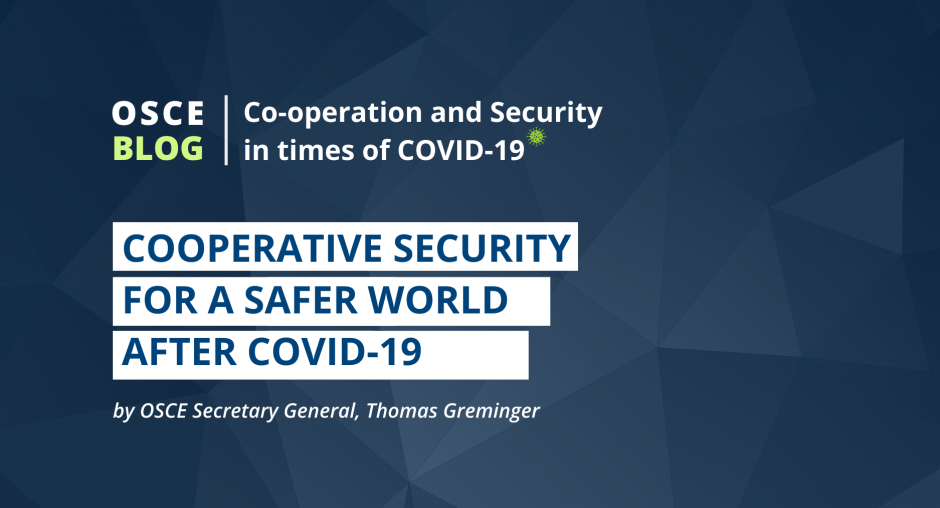 OSCE BLOG

Co-operation and Security in times of COVID-19

COOPERATIVE SECURITY FOR A SAFER WORLD AFTER COVID-19

by OSCE Secretary General, Thomas Greminger